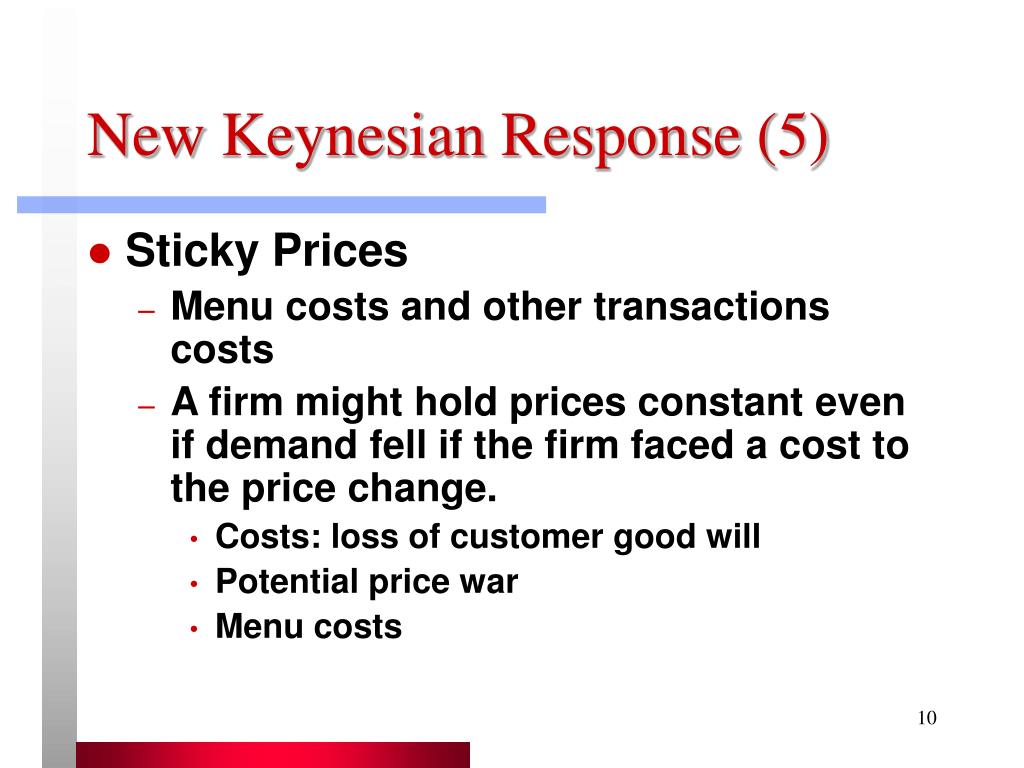 New Keynesian Response (5)

● Sticky Prices
– Menu costs and other transactions costs
– A firm might hold prices constant even if demand fell if the firm faced a cost to the price change.
• Costs: loss of customer good will
• Potential price war
• Menu costs

10